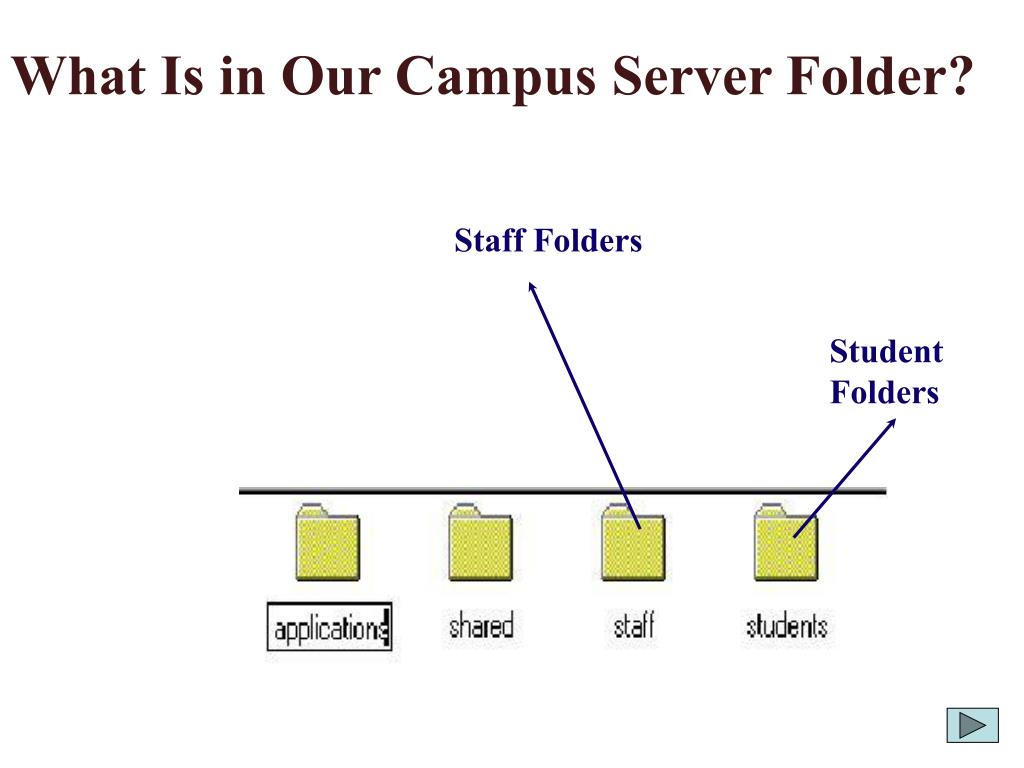 What Is in Our Campus Server Folder?

Staff Folders

Student Folders

applications

shared

staff

students